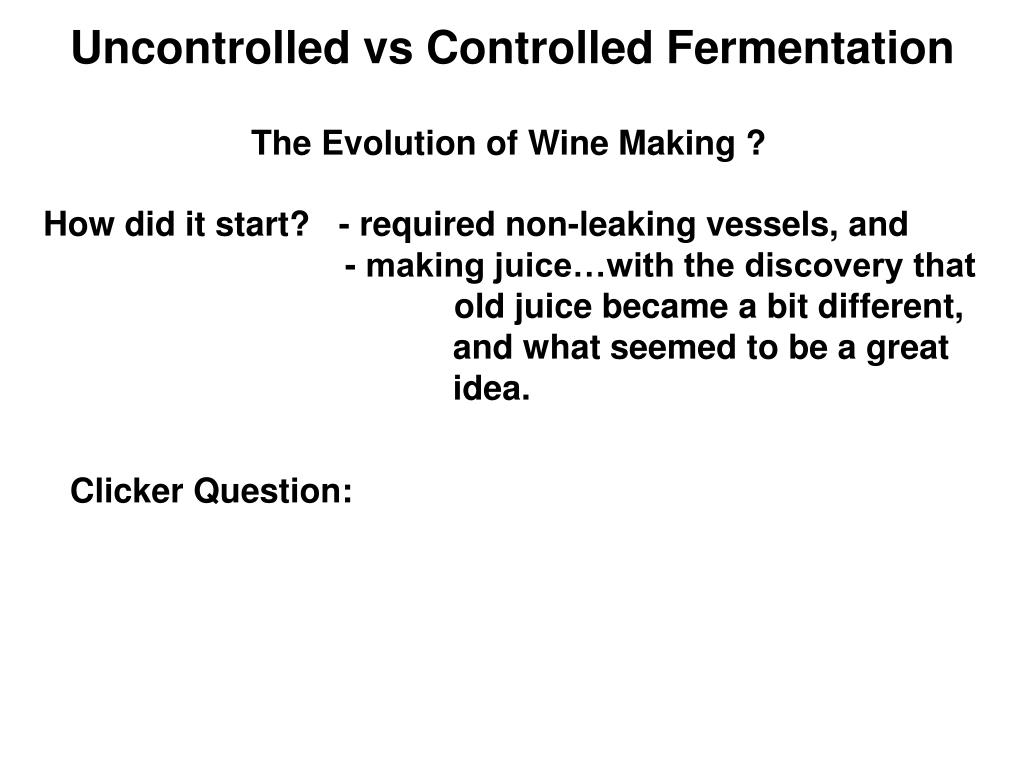 Uncontrolled vs Controlled Fermentation

The Evolution of Wine Making ?

How did it start? - required non-leaking vessels, and
- making juice…with the discovery that old juice became a bit different, and what seemed to be a great idea.

Clicker Question: